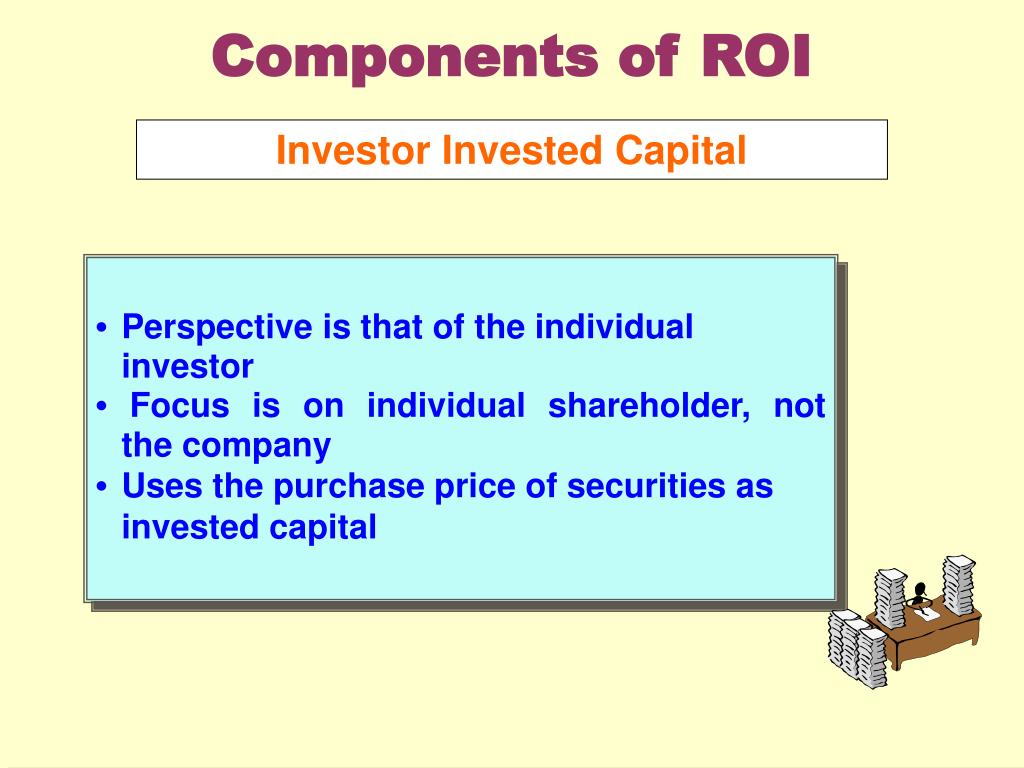 Components of ROI

Investor Invested Capital

• Perspective is that of the individual investor
• Focus is on individual shareholder, not the company
• Uses the purchase price of securities as invested capital